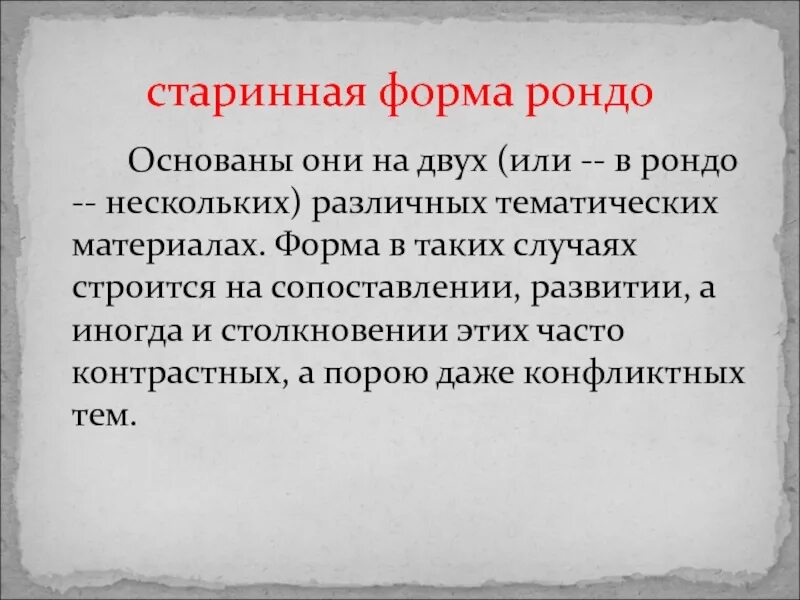 старинная форма рондо

Основаны они на двух (или -- в рондо -- нескольких) различных тематических материалах. Форма в таких случаях строится на сопоставлении, развитии, а иногда и столкновении этих часто контрастных, а порою даже конфликтных тем.